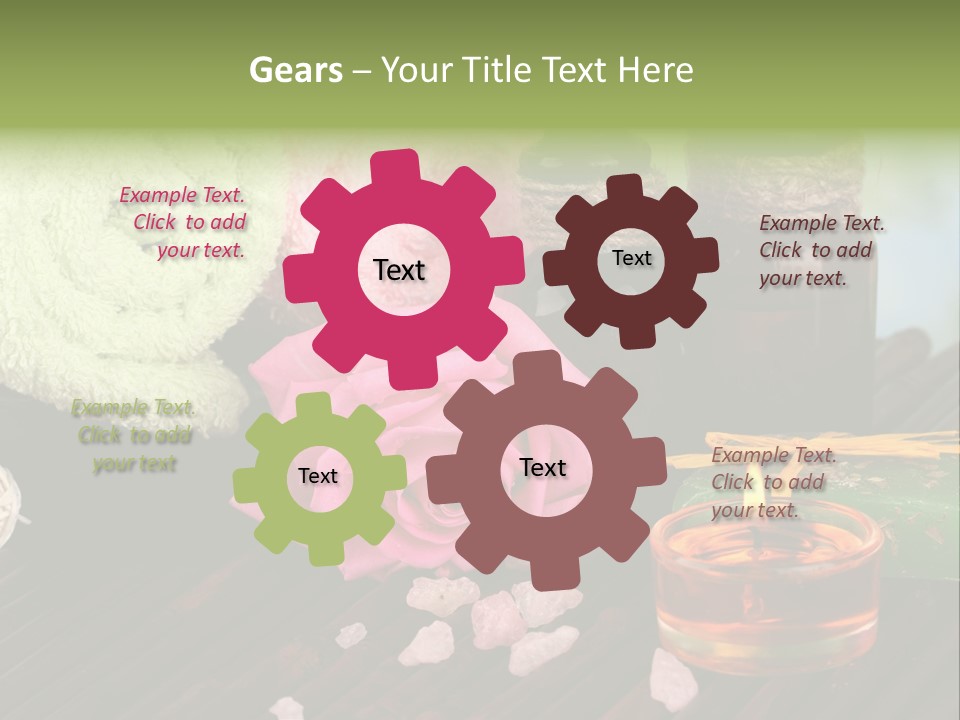 Gears – Your Title Text Here

Example Text. Click to add your text.

Text

Text

Example Text. Click to add your text.

Example Text. Click to add your text

Text

Text

Example Text. Click to add your text.